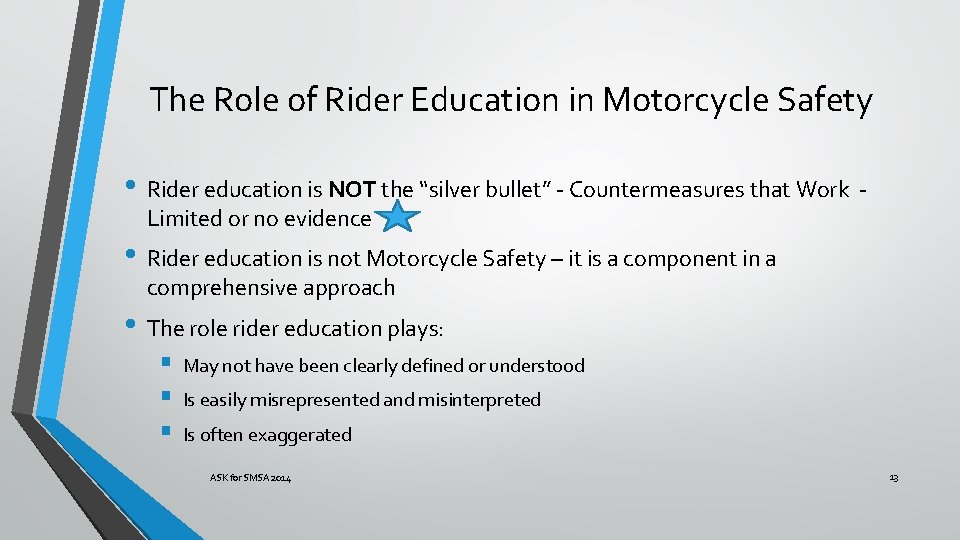 The Role of Rider Education in Motorcycle Safety

• Rider education is NOT the "silver bullet" - Countermeasures that Work - Limited or no evidence

• Rider education is not Motorcycle Safety – it is a component in a comprehensive approach

• The role rider education plays:

▪ May not have been clearly defined or understood

▪ Is easily misrepresented and misinterpreted

▪ Is often exaggerated

ASK for SMSA 2014

13